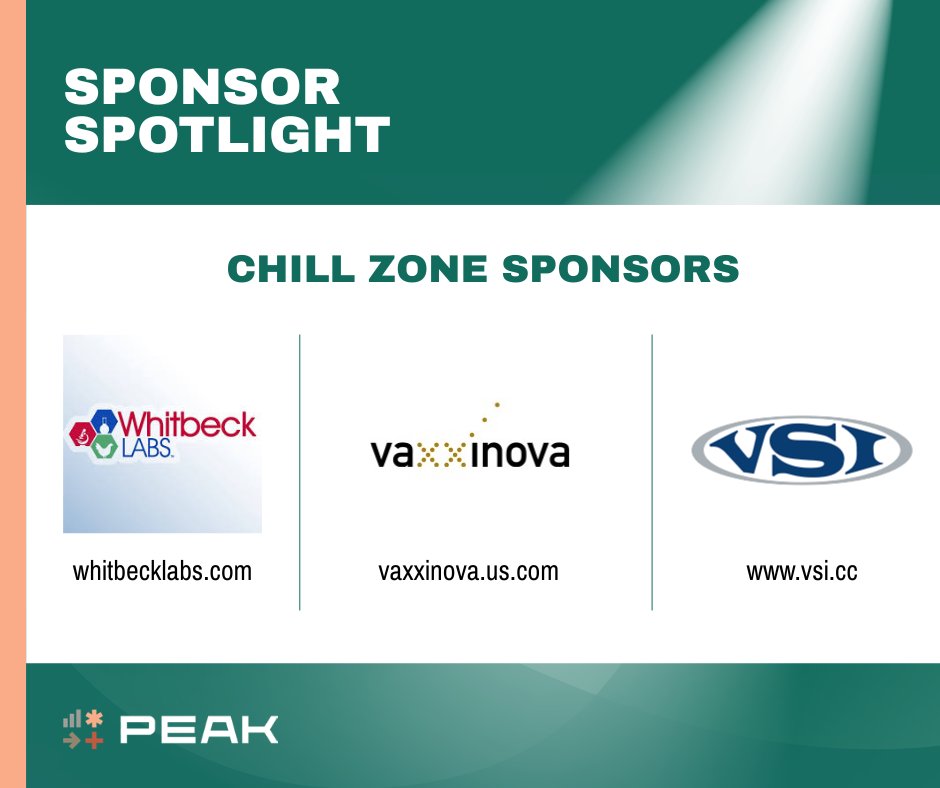 SPONSOR SPOTLIGHT

CHILL ZONE SPONSORS

Whitbeck LABS

whitbecklabs.com

vaxxinova

vaxxinova.us.com

VSI

www.vsi.cc

PEAK